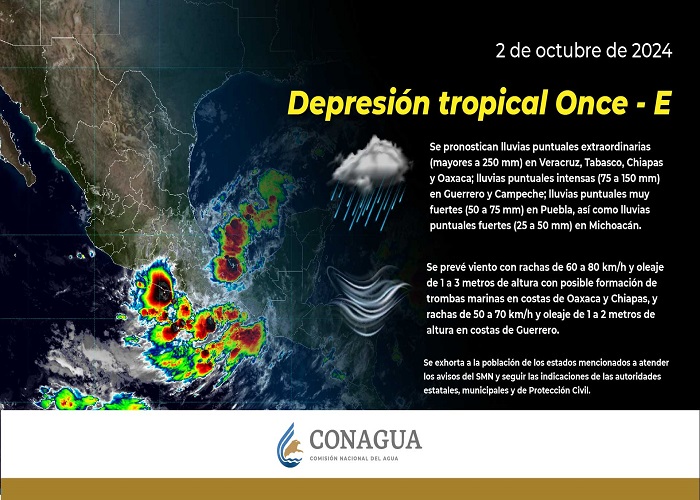 2 de octubre de 2024

Depresión tropical Once - E

Se pronostican lluvias puntuales extraordinarias (mayores a 250 mm) en Veracruz, Tabasco, Chiapas y Oaxaca; lluvias puntuales intensas (75 a 150 mm) en Guerrero y Campeche; lluvias puntuales muy fuertes (50 a 75 mm) en Puebla, así como lluvias puntuales fuertes (25 a 50 mm) en Michoacán.

Se prevé viento con rachas de 60 a 80 km/h y oleaje de 1 a 3 metros de altura con posible formación de trombas marinas en costas de Oaxaca y Chiapas, y rachas de 50 a 70 km/h y oleaje de 1 a 2 metros de altura en costas de Guerrero.

Se exhorta a la población de los estados mencionados a atender los avisos del SMN y seguir las indicaciones de las autoridades estatales, municipales y de Protección Civil.

CONAGUA
COMISIÓN NACIONAL DEL AGUA